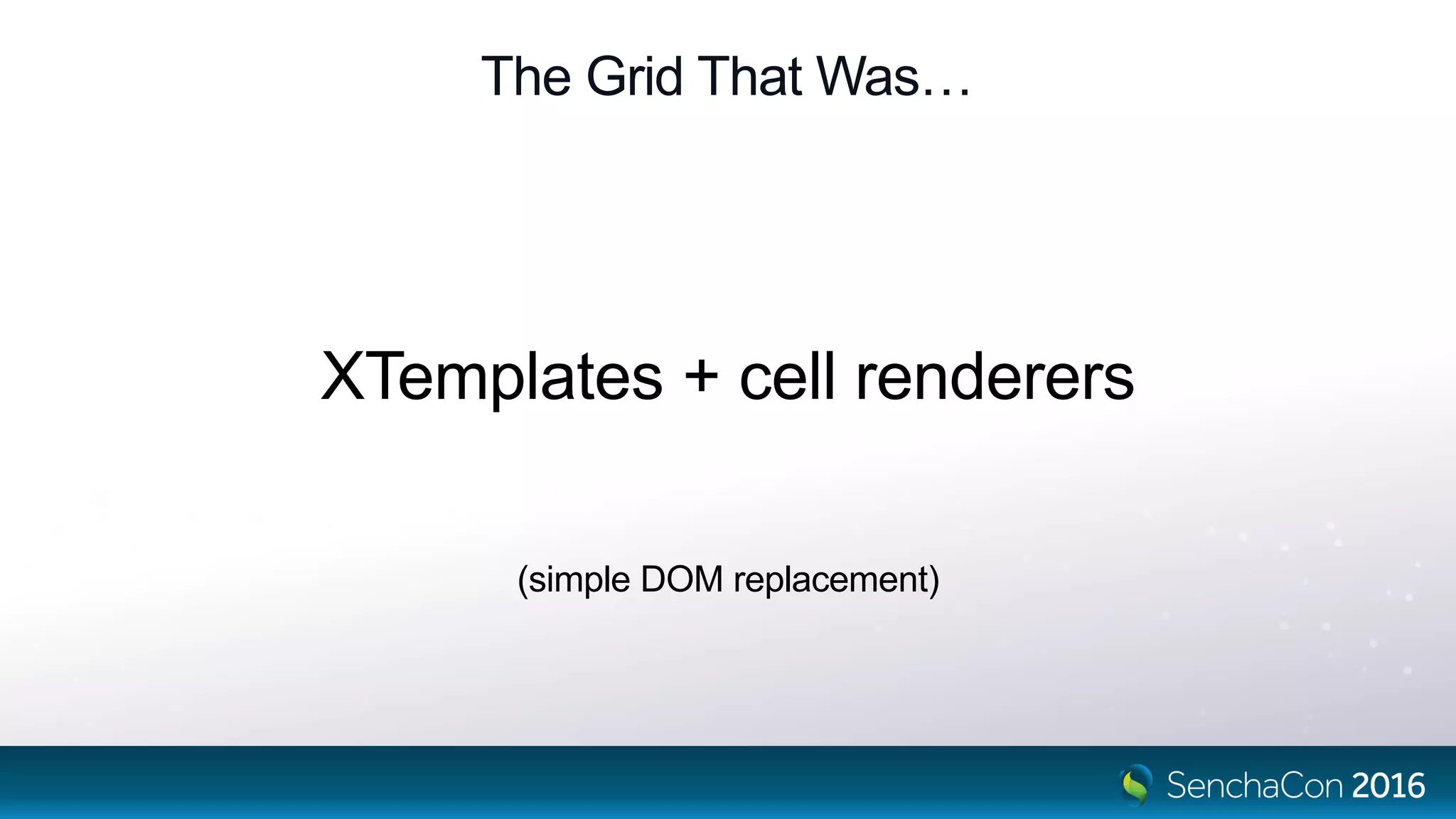 The Grid That Was…

XTemplates + cell renderers

(simple DOM replacement)

SenchaCon 2016